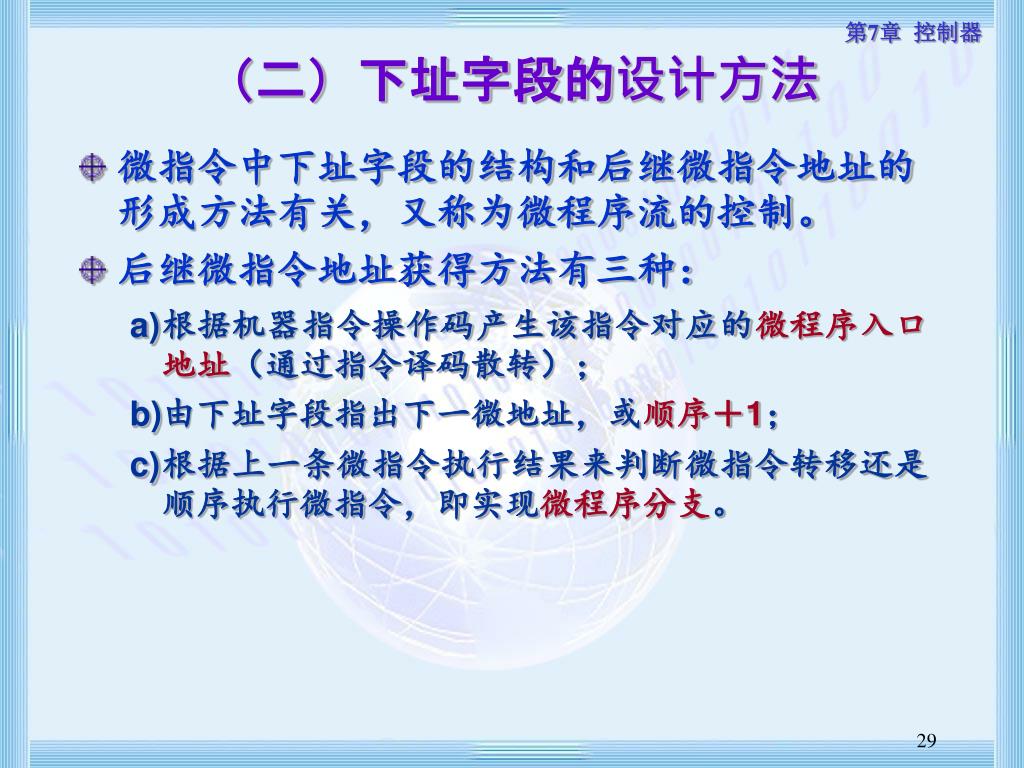 第7章 控制器

（二）下址字段的设计方法

微指令中下址字段的结构和后继微指令地址的形成方法有关，又称为微程序流的控制。

后继微指令地址获得方法有三种：

a)根据机器指令操作码产生该指令对应的微程序入口地址（通过指令译码散转）；

b)由下址字段指出下一微地址，或顺序＋1；

c)根据上一条微指令执行结果来判断微指令转移还是顺序执行微指令，即实现微程序分支。

29